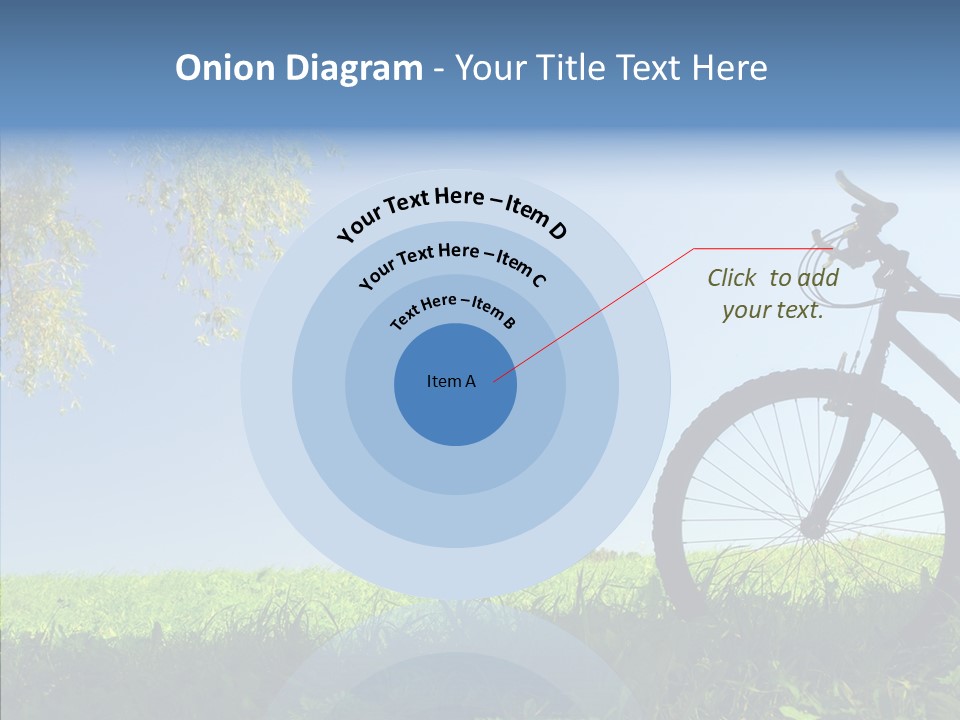 Onion Diagram - Your Title Text Here

Your Text Here – Item D

Your Text Here – Item C

Text Here – Item B

Item A

Click to add your text.